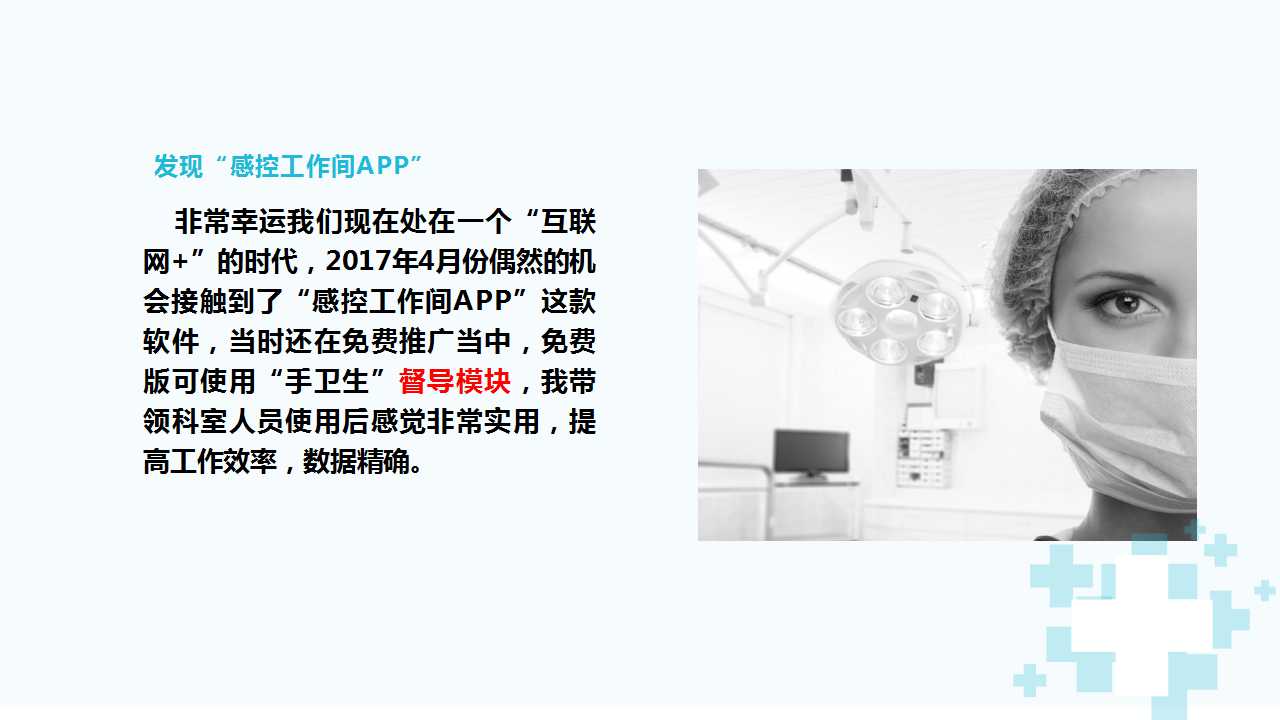 发现“感控工作间APP”

非常幸运我们现在处在一个“互联网+”的时代，2017年4月份偶然的机会接触到了“感控工作间APP”这款软件，当时还在免费推广当中，免费版可使用“手卫生”督导模块，我带领科室人员使用后感觉非常实用，提高工作效率，数据精确。